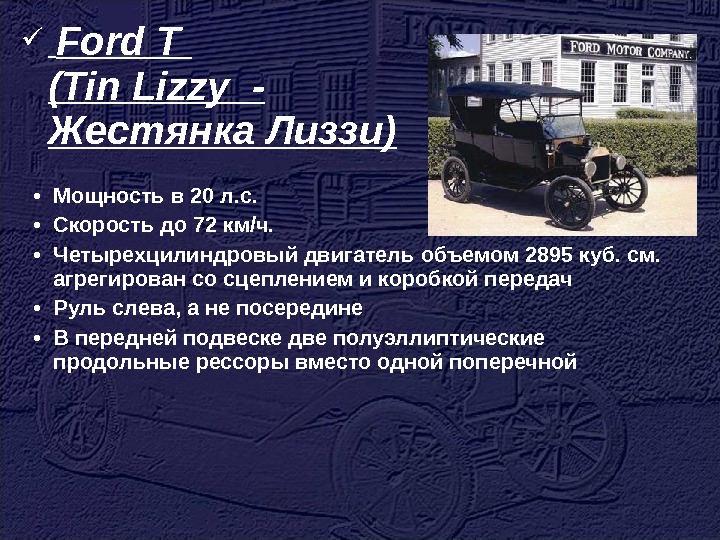 ✓ Ford T
(Tin Lizzy - Жестянка Лиззи)

FORD MOTOR COMPANY.

• Мощность в 20 л.с.
• Скорость до 72 км/ч.
• Четырехцилиндровый двигатель объемом 2895 куб. см. агрегирован со сцеплением и коробкой передач
• Руль слева, а не посередине
• В передней подвеске две полуэллиптические продольные рессоры вместо одной поперечной